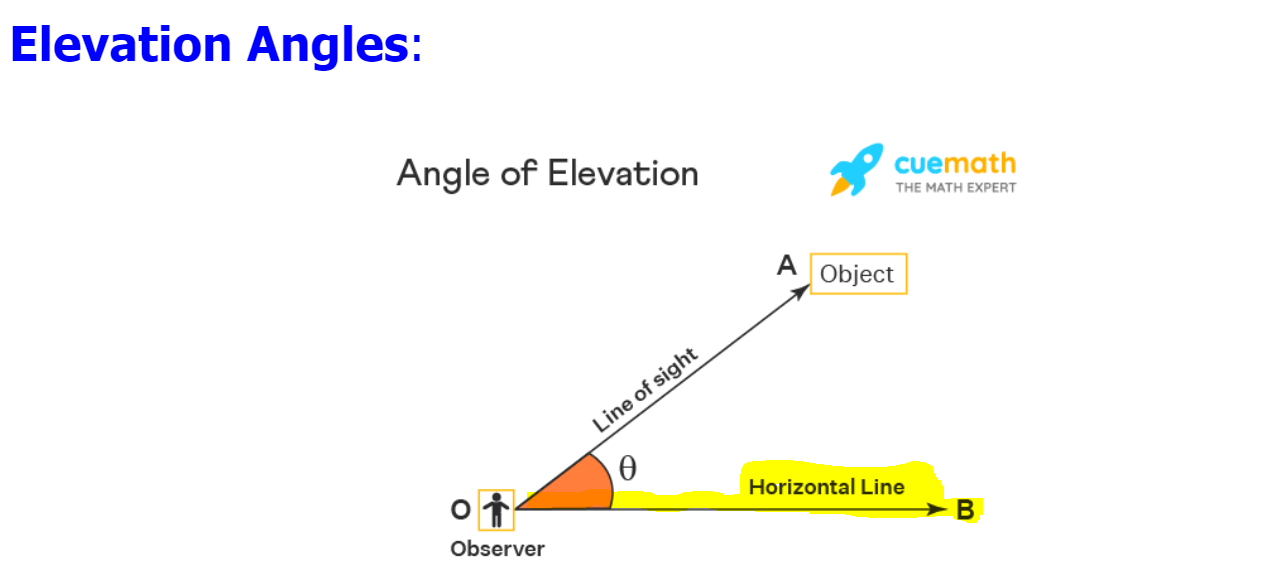 Elevation Angles:

Angle of Elevation

cuemath
THE MATH EXPERT

A
Object

Line of sight

$\theta$

Horizontal Line

O
B

Observer